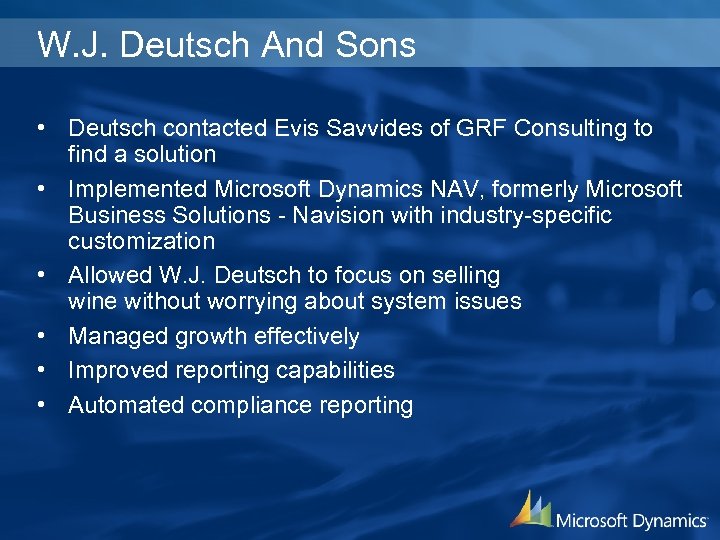 W.J. Deutsch And Sons

• Deutsch contacted Evis Savvides of GRF Consulting to find a solution
• Implemented Microsoft Dynamics NAV, formerly Microsoft Business Solutions - Navision with industry-specific customization
• Allowed W.J. Deutsch to focus on selling wine without worrying about system issues
• Managed growth effectively
• Improved reporting capabilities
• Automated compliance reporting

Microsoft Dynamics